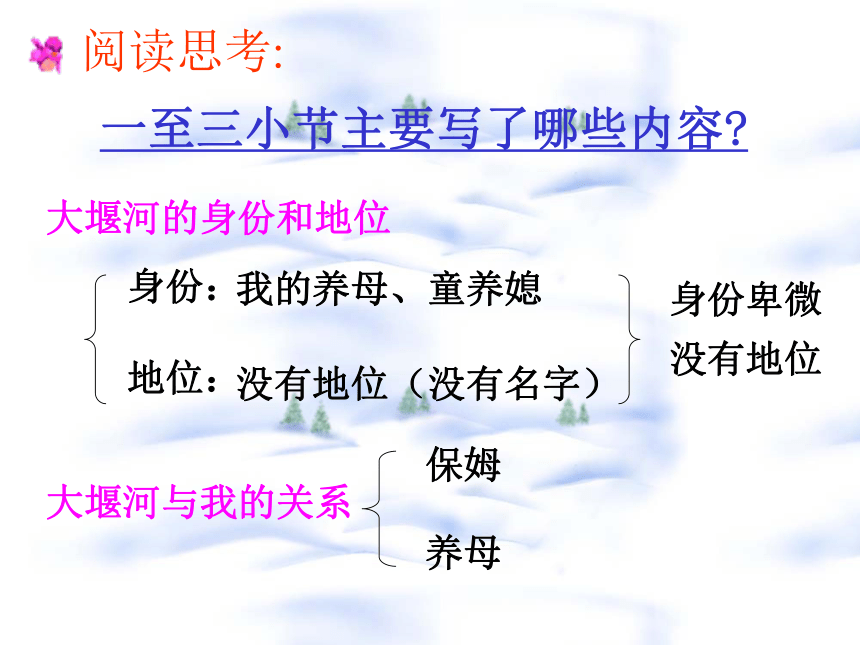 阅读思考:

一至三小节主要写了哪些内容?

大堰河的身份和地位

身份：我的养母、童养媳

地位：没有地位（没有名字）

身份卑微
没有地位

大堰河与我的关系

保姆

养母